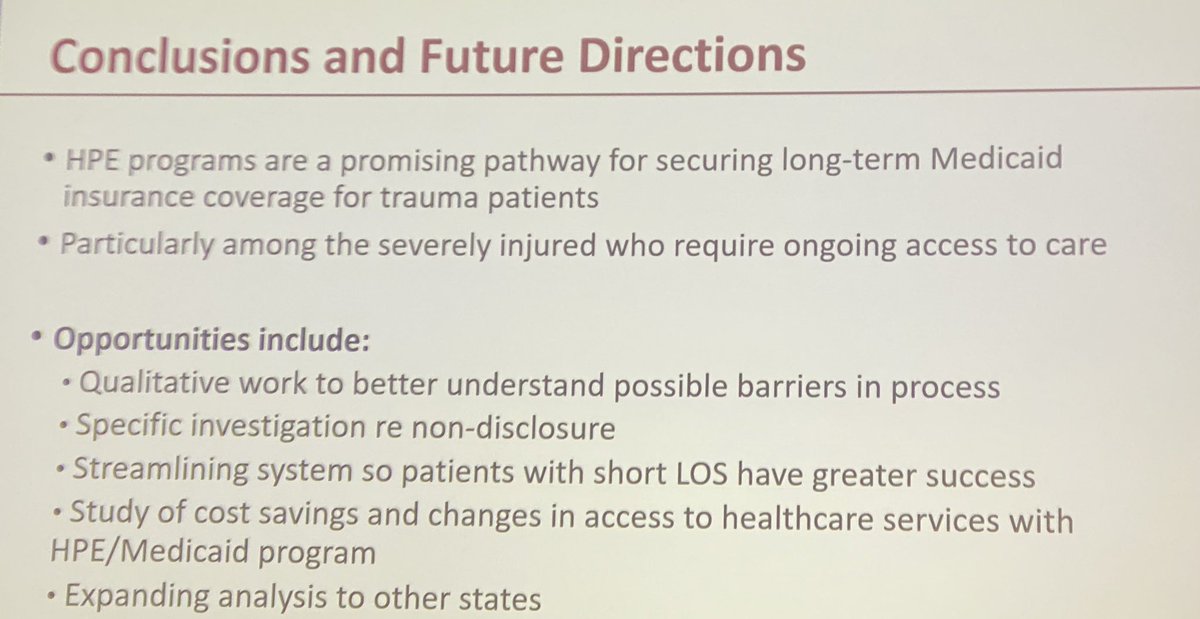 Conclusions and Future Directions

• HPE programs are a promising pathway for securing long-term Medicaid insurance coverage for trauma patients

• Particularly among the severely injured who require ongoing access to care

• Opportunities include:

• Qualitative work to better understand possible barriers in process

• Specific investigation re non-disclosure

• Streamlining system so patients with short LOS have greater success

• Study of cost savings and changes in access to healthcare services with HPE/Medicaid program

• Expanding analysis to other states